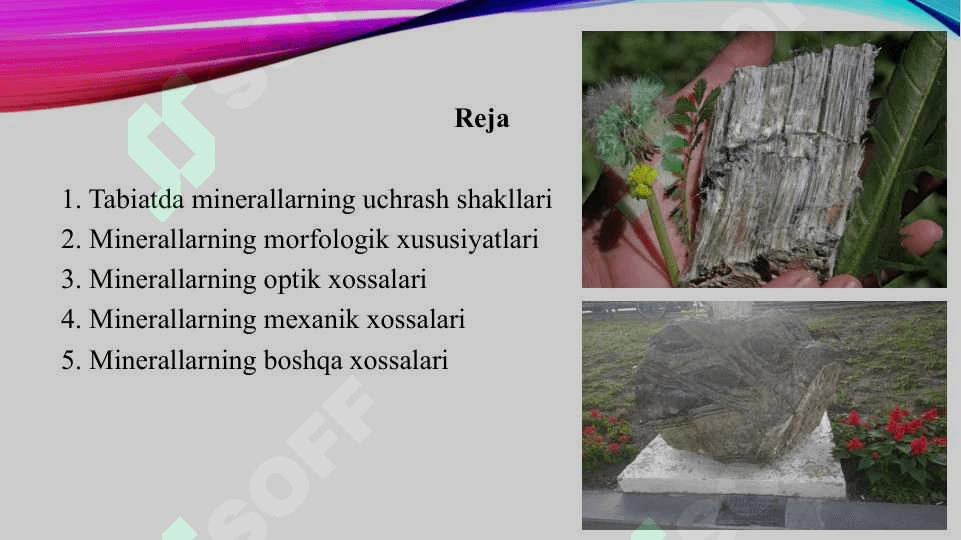 Reja

1. Tabiatda minerallarning uchrash shakllari
2. Minerallarning morfologik xususiyatlari
3. Minerallarning optik xossalari
4. Minerallarning mexanik xossalari
5. Minerallarning boshqa xossalari

SOFF